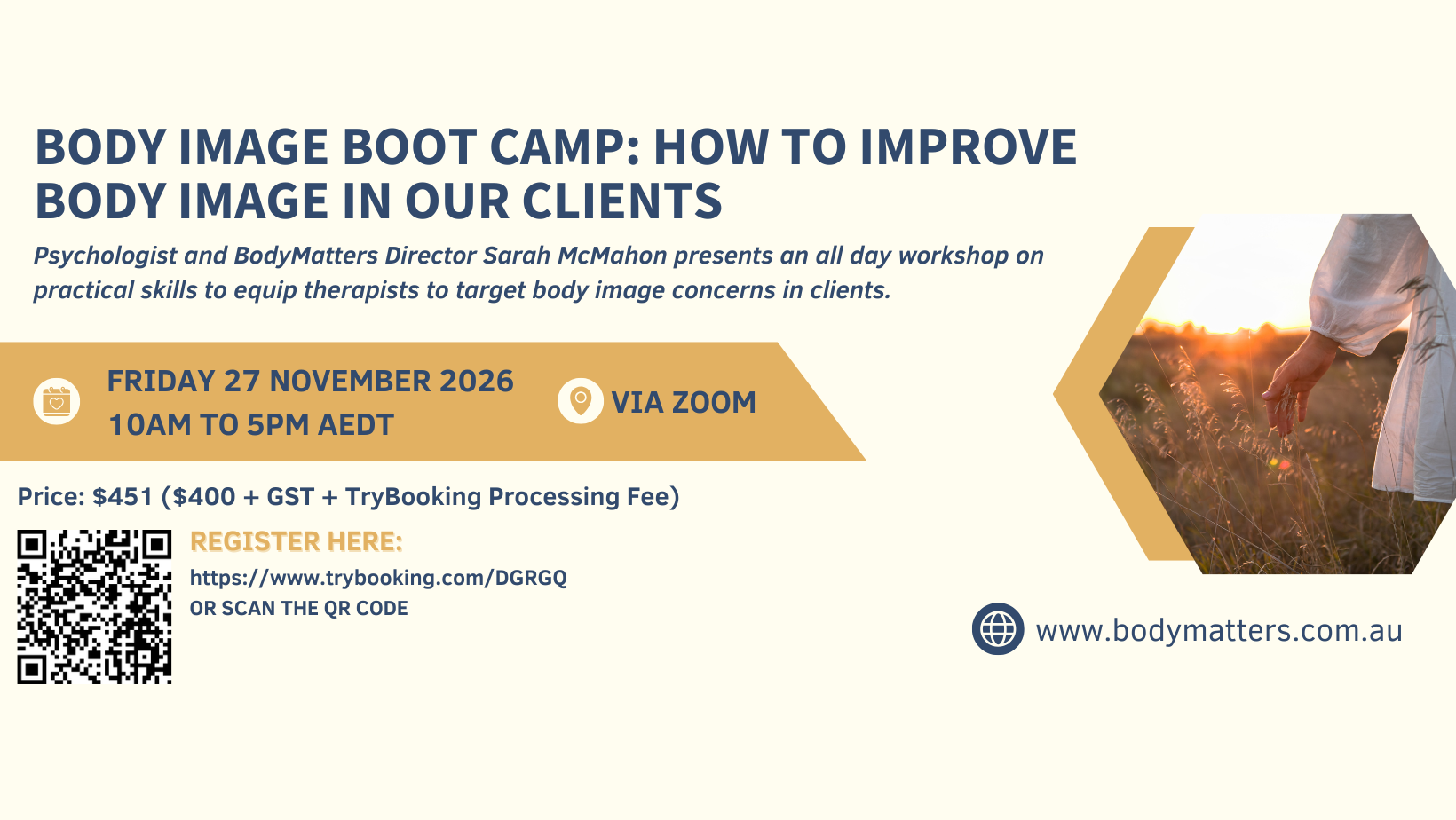 BODY IMAGE BOOT CAMP: HOW TO IMPROVE BODY IMAGE IN OUR CLIENTS

Psychologist and BodyMatters Director Sarah McMahon presents an all day workshop on practical skills to equip therapists to target body image concerns in clients.

FRIDAY 27 NOVEMBER 2026
10AM TO 5PM AEDT

VIA ZOOM

Price: $451 ($400 + GST + TryBooking Processing Fee)

REGISTER HERE:
https://www.trybooking.com/DGRGQ
OR SCAN THE QR CODE

www.bodymatters.com.au